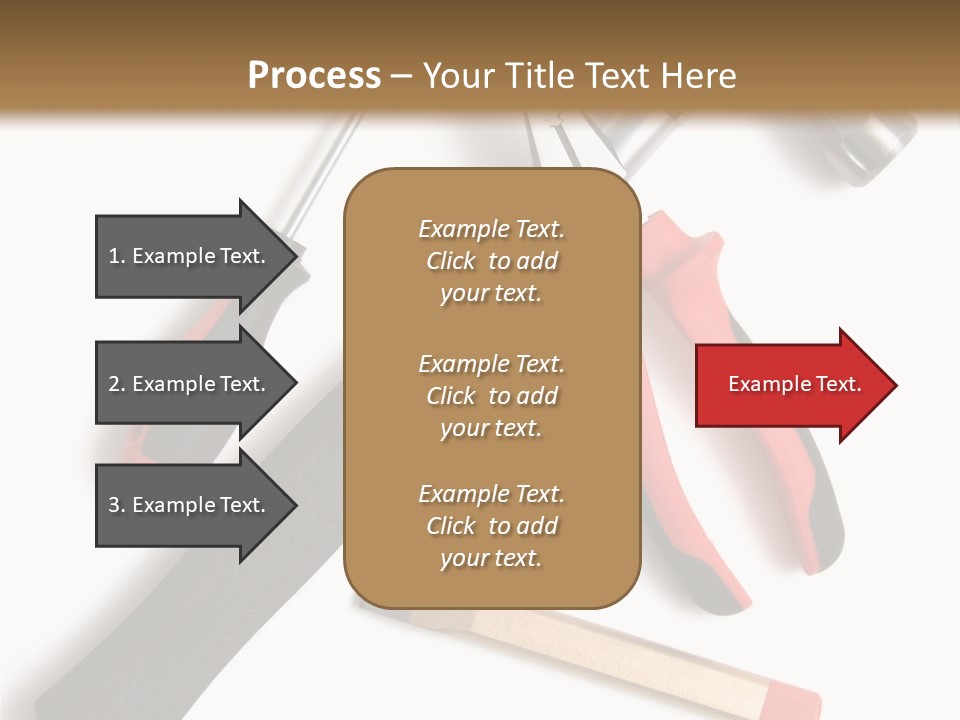 Process – Your Title Text Here

1. Example Text.

2. Example Text.

3. Example Text.

Example Text. Click to add your text.

Example Text. Click to add your text.

Example Text. Click to add your text.

Example Text.